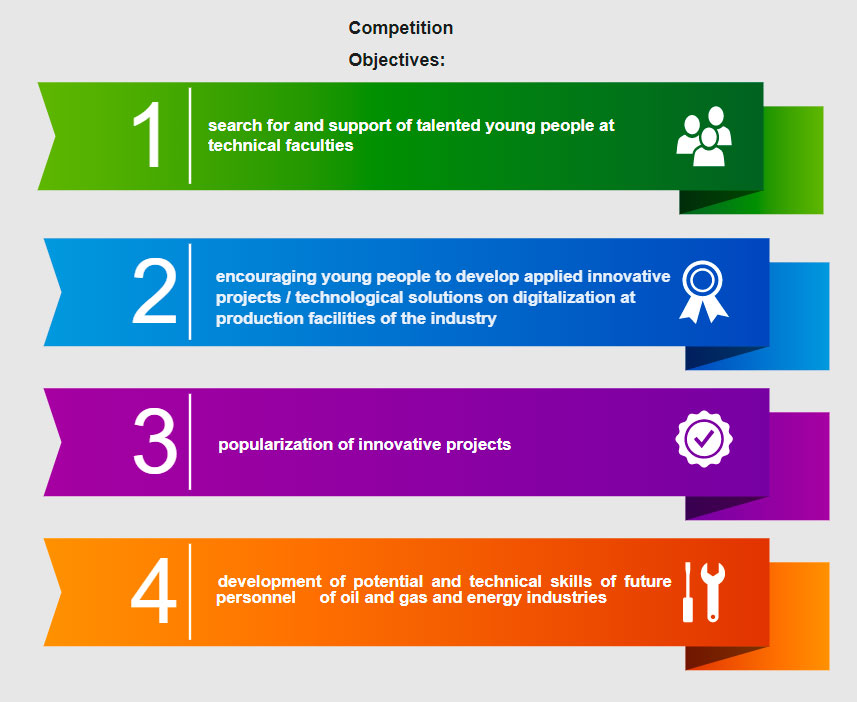 Competition

Objectives:

1

search for and support of talented young people at technical faculties

2

encouraging young people to develop applied innovative projects / technological solutions on digitalization at production facilities of the industry

3

popularization of innovative projects

4

development of potential and technical skills of future personnel of oil and gas and energy industries